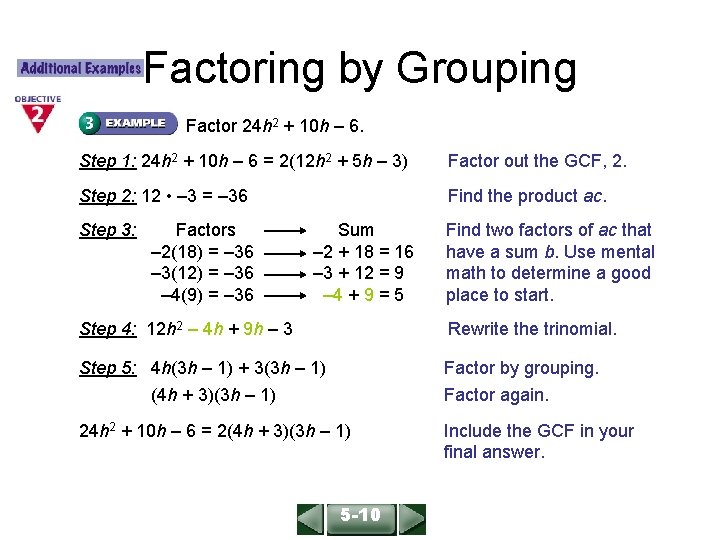 Additional Examples Factoring by Grouping

OBJECTIVE 2

3 EXAMPLE Factor $24h^2 + 10h - 6$.

Step 1: $24h^2 + 10h - 6 = 2(12h^2 + 5h - 3)$ Factor out the GCF, 2.

Step 2: $12 \cdot -3 = -36$ Find the product $ac$.

Step 3: Factors $\longrightarrow$ Sum
$-2(18) = -36 \longrightarrow -2 + 18 = 16$
$-3(12) = -36 \longrightarrow -3 + 12 = 9$
$-4(9) = -36 \longrightarrow -4 + 9 = 5$

Find two factors of $ac$ that have a sum $b$. Use mental math to determine a good place to start.

Step 4: $12h^2 - 4h + 9h - 3$ Rewrite the trinomial.

Step 5: $4h(3h - 1) + 3(3h - 1)$ Factor by grouping.
$(4h + 3)(3h - 1)$ Factor again.

$24h^2 + 10h - 6 = 2(4h + 3)(3h - 1)$ Include the GCF in your final answer.

5-10